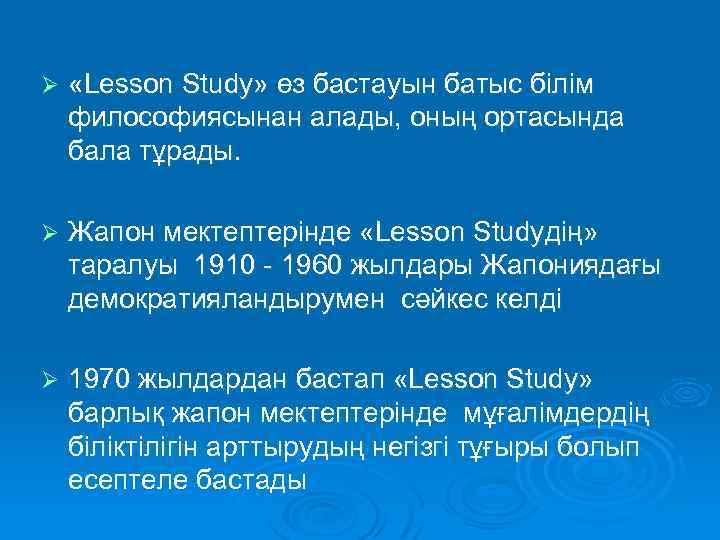 ➢ «Lesson Study» өз бастауын батыс білім философиясынан алады, оның ортасында бала тұрады.

➢ Жапон мектептерінде «Lesson Studyдің» таралуы 1910 - 1960 жылдары Жапониядағы демократияландырумен сәйкес келді

➢ 1970 жылдардан бастап «Lesson Study» барлық жапон мектептерінде мұғалімдердің біліктілігін арттырудың негізгі тұғыры болып есептеле бастады